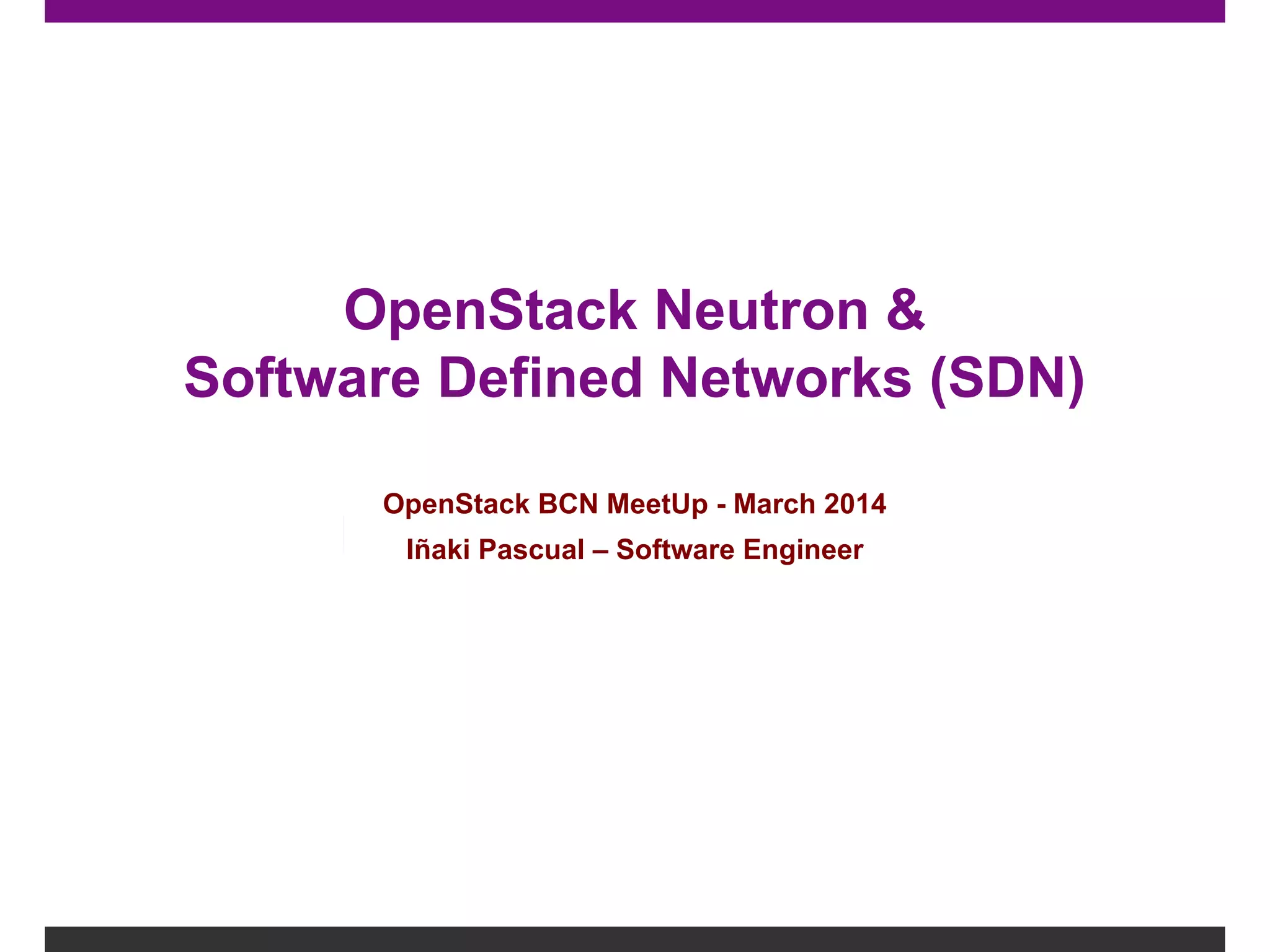 OpenStack Neutron &
Software Defined Networks (SDN)

OpenStack BCN MeetUp - March 2014

Iñaki Pascual – Software Engineer